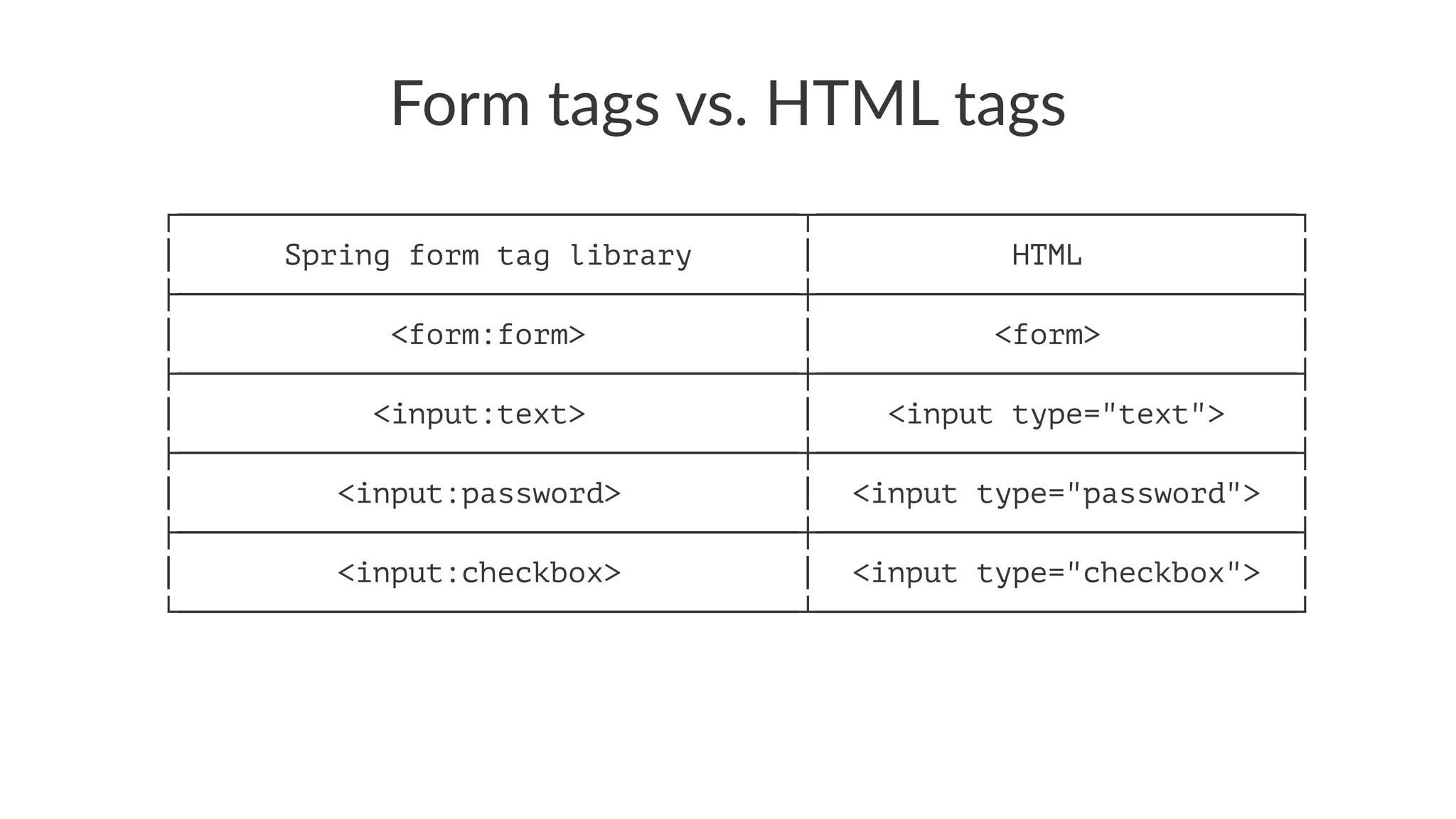 Form tags vs. HTML tags

| Spring form tag library | HTML |
|---|---|
| <form:form> | <form> |
| <input:text> | <input type="text"> |
| <input:password> | <input type="password"> |
| <input:checkbox> | <input type="checkbox"> |